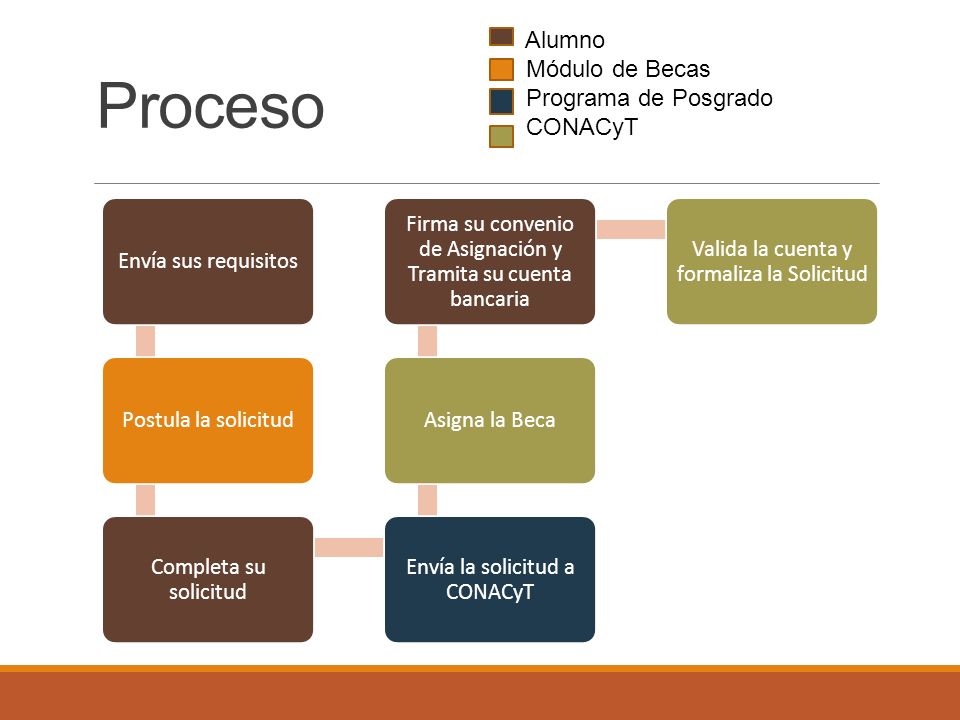 Proceso

Alumno
Módulo de Becas
Programa de Posgrado
CONACyT

Envía sus requisitos

Postula la solicitud

Completa su solicitud

Envía la solicitud a CONACyT

Asigna la Beca

Firma su convenio de Asignación y Tramita su cuenta bancaria

Valida la cuenta y formaliza la Solicitud